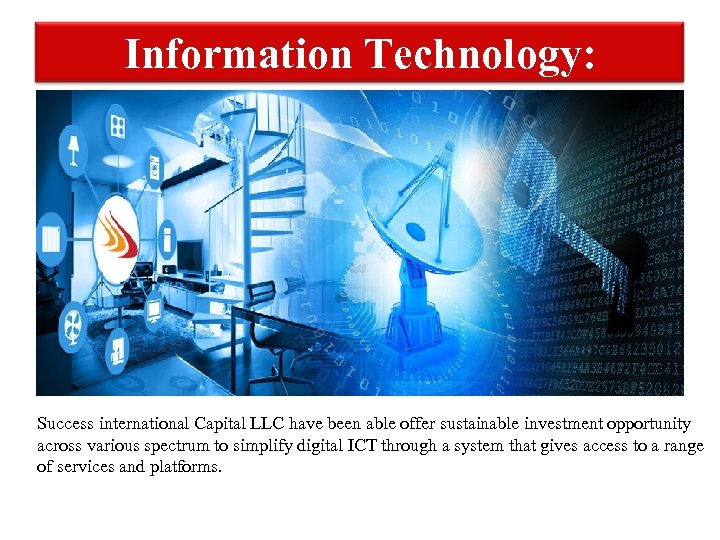 Information Technology:

Success international Capital LLC have been able offer sustainable investment opportunity across various spectrum to simplify digital ICT through a system that gives access to a range of services and platforms.